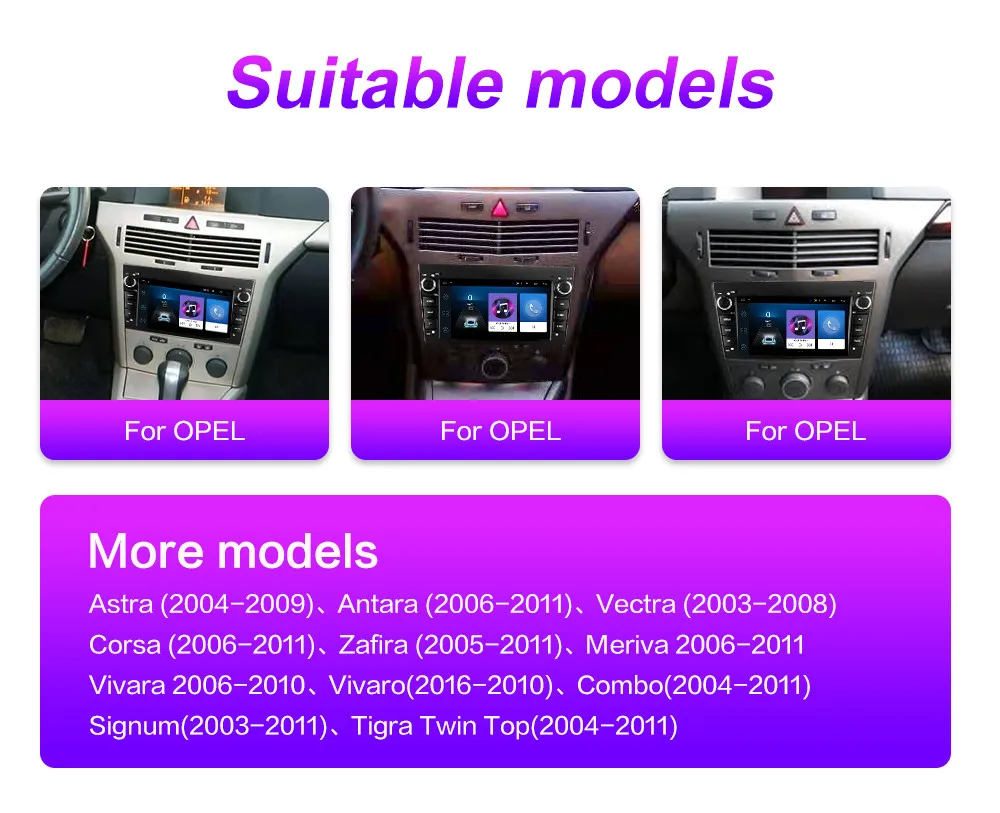 Suitable models

For OPEL

For OPEL

For OPEL

More models

Astra (2004-2009)、Antara (2006-2011)、Vectra (2003-2008)
Corsa (2006-2011)、Zafira (2005-2011)、Meriva 2006-2011
Vivara 2006-2010、Vivaro(2016-2010)、Combo(2004-2011)
Signum(2003-2011)、Tigra Twin Top(2004-2011)